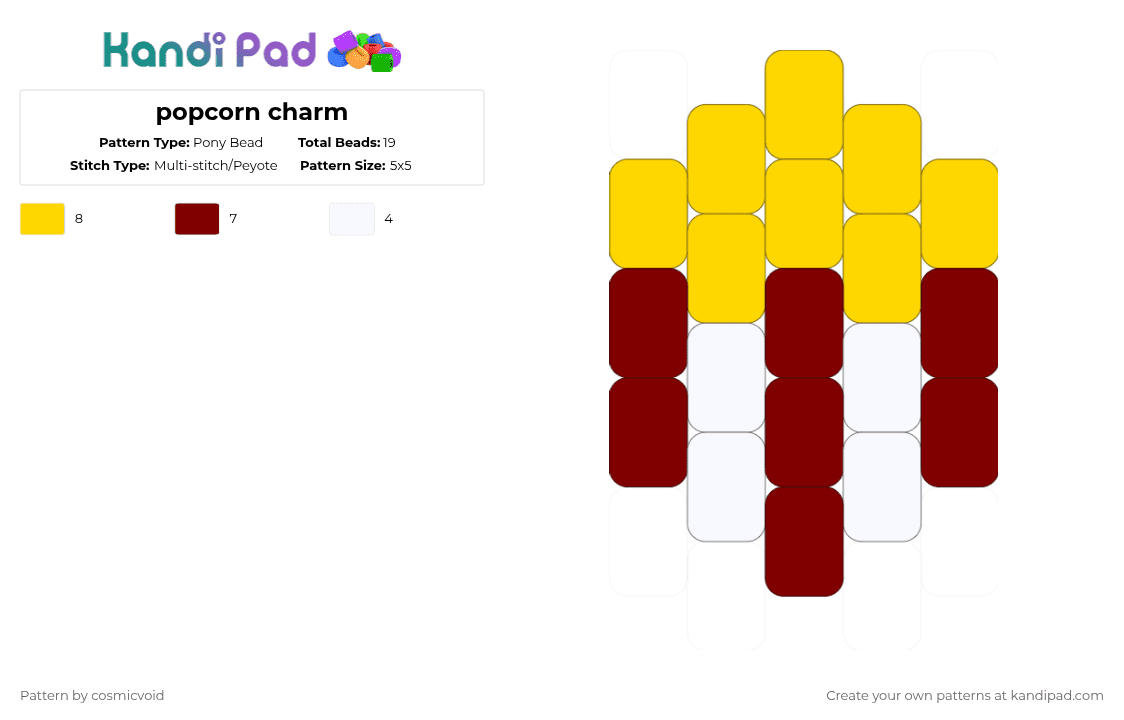 Kandi Pad

popcorn charm

Pattern Type: Pony Bead Total Beads: 19
Stitch Type: Multi-stitch/Peyote Pattern Size: 5x5

8 7 4

Pattern by cosmicvoid

Create your own patterns at kandipad.com